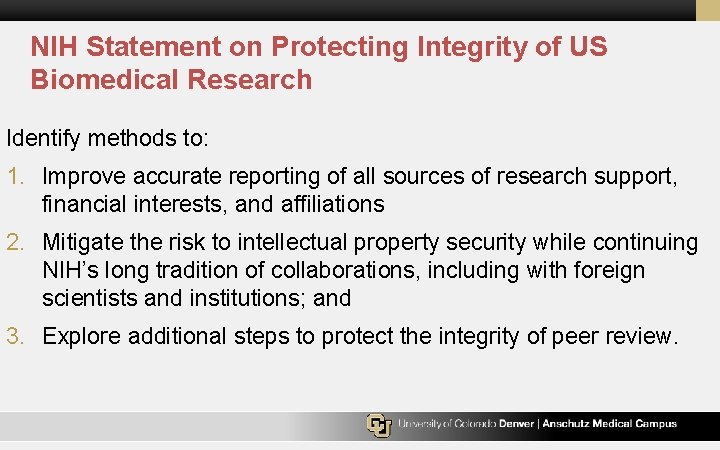 NIH Statement on Protecting Integrity of US Biomedical Research

Identify methods to:

1. Improve accurate reporting of all sources of research support, financial interests, and affiliations

2. Mitigate the risk to intellectual property security while continuing NIH's long tradition of collaborations, including with foreign scientists and institutions; and

3. Explore additional steps to protect the integrity of peer review.

CU University of Colorado Denver | Anschutz Medical Campus